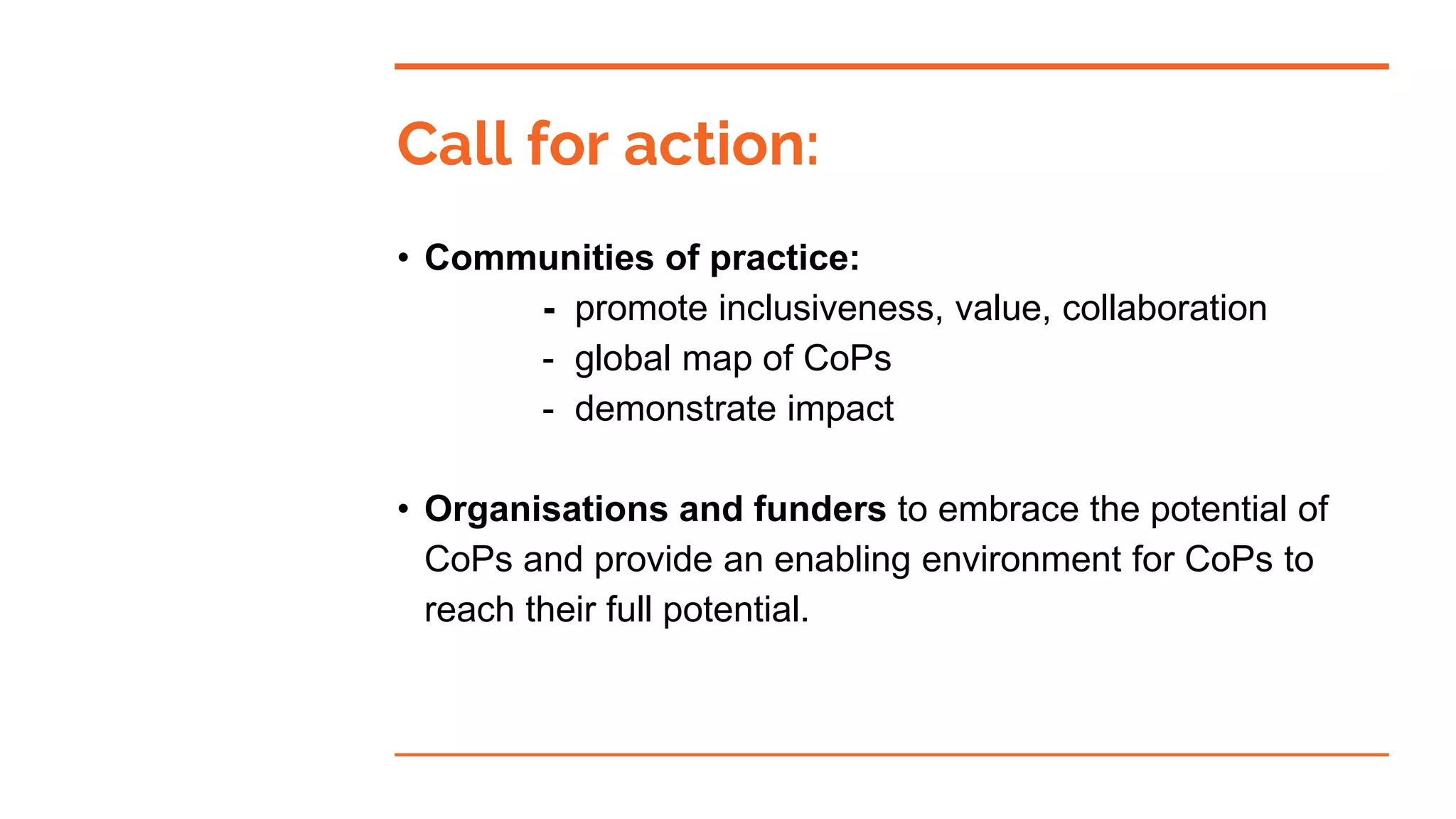 Call for action:

• Communities of practice:
- promote inclusiveness, value, collaboration
- global map of CoPs
- demonstrate impact

• Organisations and funders to embrace the potential of CoPs and provide an enabling environment for CoPs to reach their full potential.